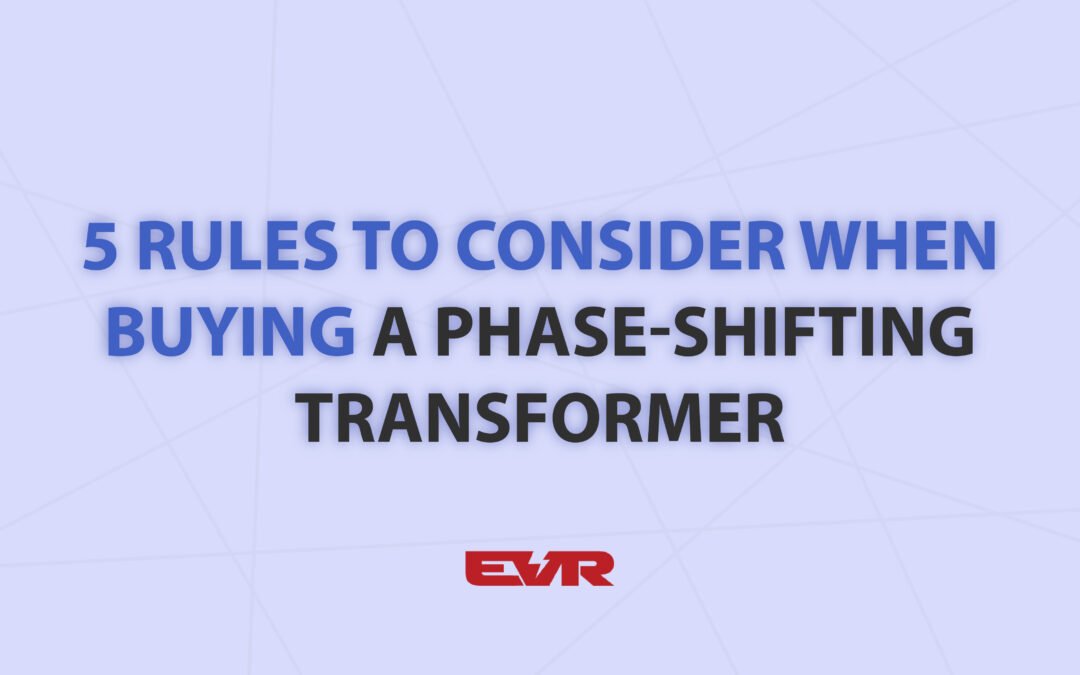 5 RULES TO CONSIDER WHEN BUYING A PHASE-SHIFTING TRANSFORMER

EVR